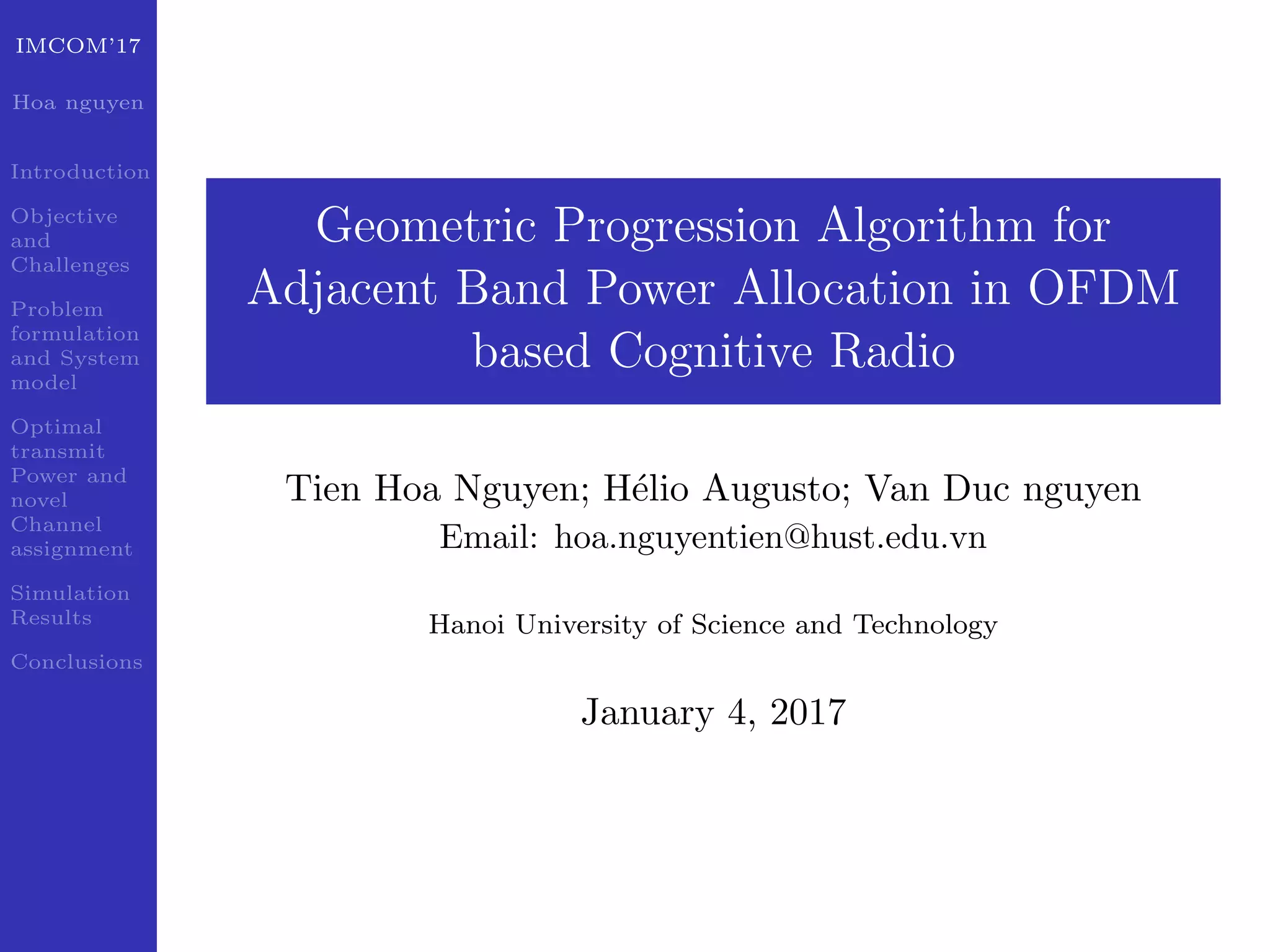 IMCOM'17

Hoa nguyen

Introduction

Objective and Challenges

Problem formulation and System model

Optimal transmit Power and novel Channel assignment

Simulation Results

Conclusions

Geometric Progression Algorithm for Adjacent Band Power Allocation in OFDM based Cognitive Radio

Tien Hoa Nguyen; Hélio Augusto; Van Duc nguyen
Email: hoa.nguyentien@hust.edu.vn

Hanoi University of Science and Technology

January 4, 2017